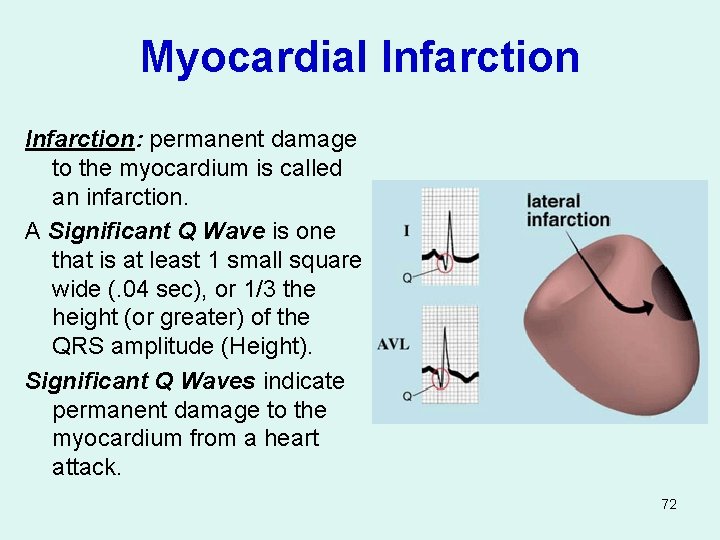 Myocardial Infarction

Infarction: permanent damage to the myocardium is called an infarction.

A Significant Q Wave is one that is at least 1 small square wide (.04 sec), or 1/3 the height (or greater) of the QRS amplitude (Height).

Significant Q Waves indicate permanent damage to the myocardium from a heart attack.

I
Q
AVL
Q
lateral infarction

72